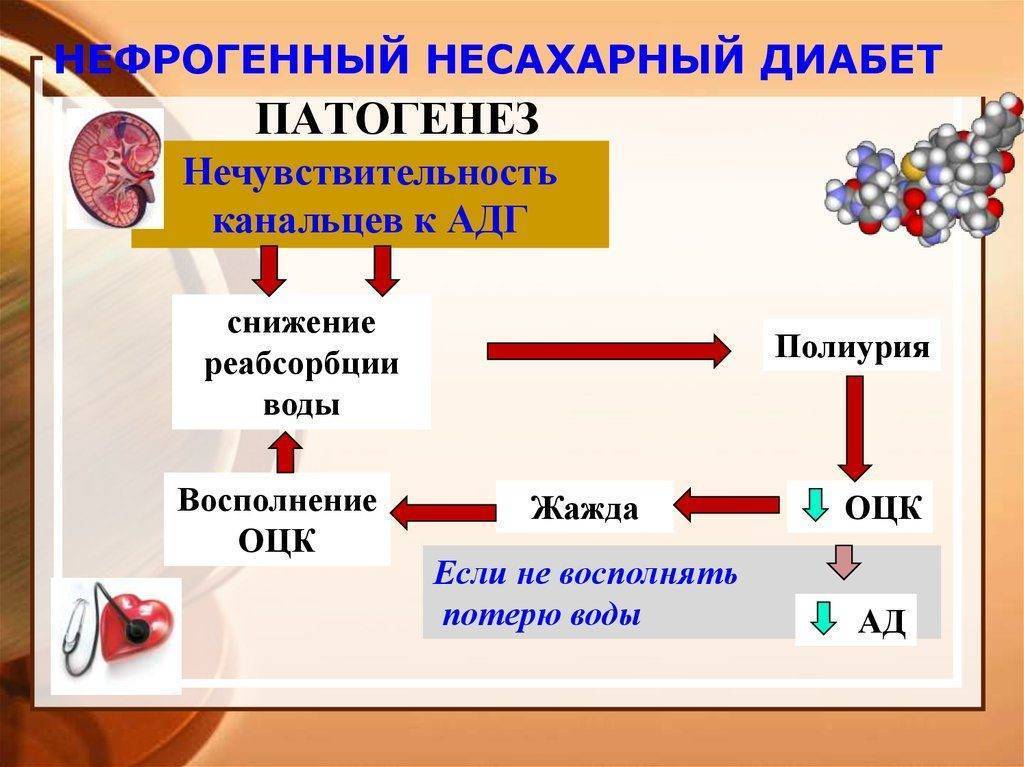 НЕФРОГЕННЫЙ НЕСАХАРНЫЙ ДИАБЕТ

ПАТОГЕНЕЗ

Нечувствительность канальцев к АДГ

снижение реабсорбции воды

Полиурия

ОЦК

Жажда

Восполнение ОЦК

Если не восполнять потерю воды

АД